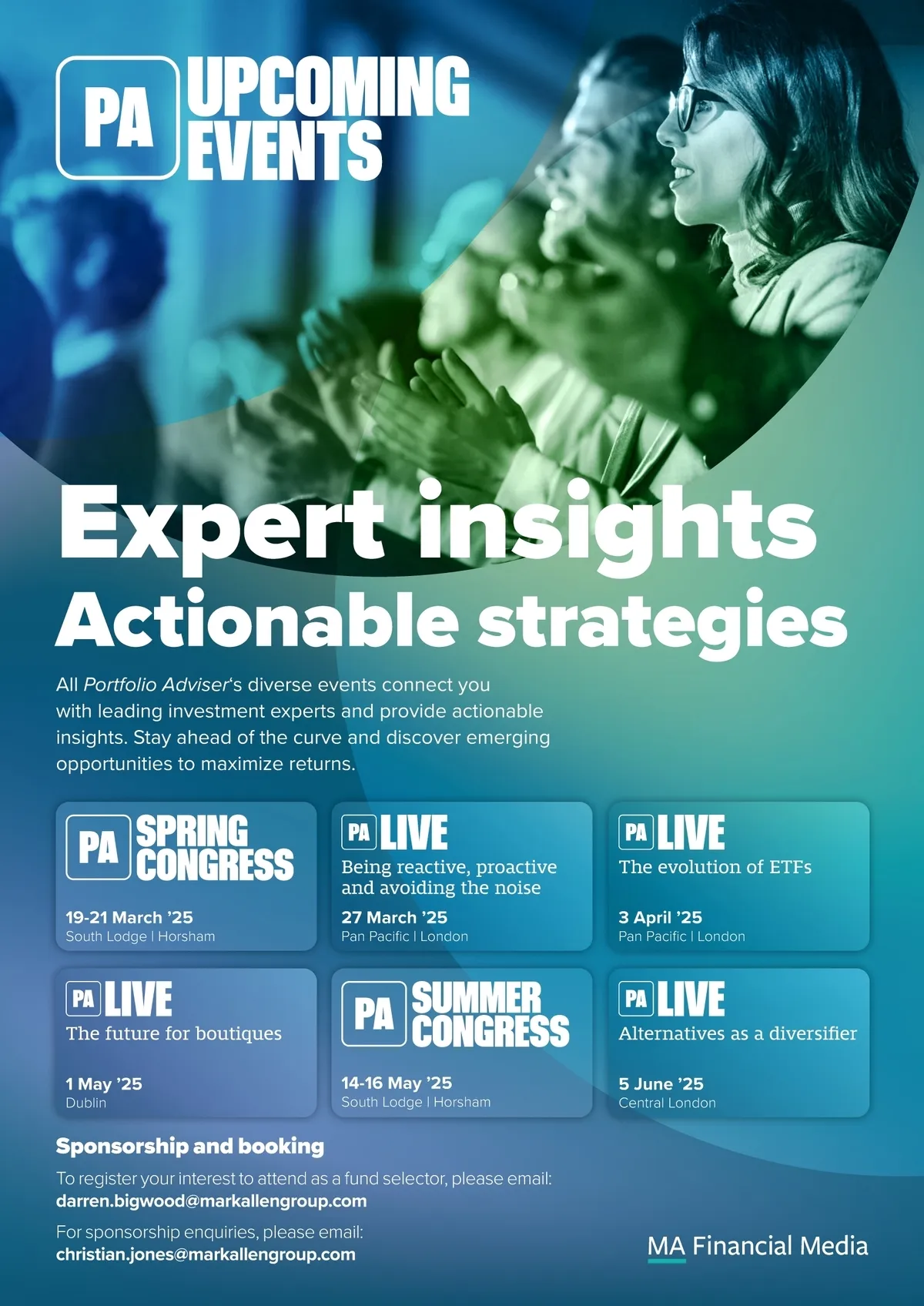 PA UPCOMING EVENTS

Expert insights
Actionable strategies

All Portfolio Adviser's diverse events connect you with leading investment experts and provide actionable insights. Stay ahead of the curve and discover emerging opportunities to maximize returns.

PA SPRING CONGRESS
19-21 March '25
South Lodge | Horsham

PA LIVE
Being reactive, proactive and avoiding the noise
27 March '25
Pan Pacific | London

PA LIVE
The evolution of ETFs
3 April '25
Pan Pacific | London

PA LIVE
The future for boutiques
1 May '25
Dublin

PA SUMMER CONGRESS
14-16 May '25
South Lodge | Horsham

PA LIVE
Alternatives as a diversifier
5 June '25
Central London

Sponsorship and booking

To register your interest to attend as a fund selector, please email:
darren.bigwood@markallengroup.com

For sponsorship enquiries, please email:
christian.jones@markallengroup.com

MA Financial Media